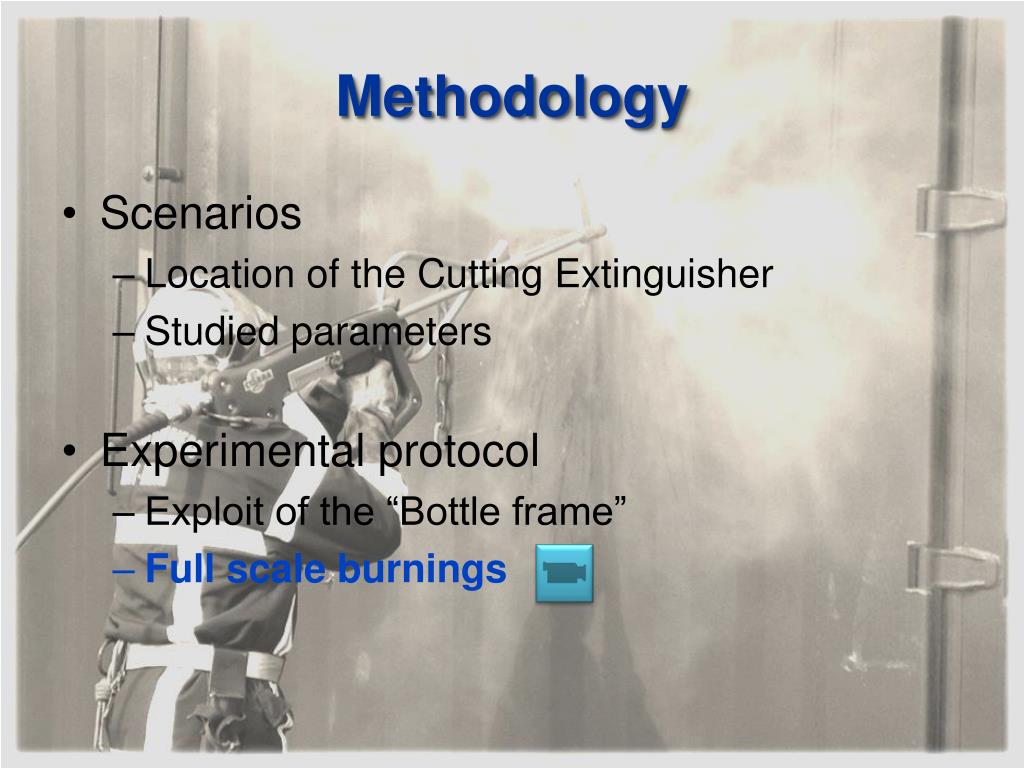 Methodology

• Scenarios
– Location of the Cutting Extinguisher
– Studied parameters

• Experimental protocol
– Exploit of the “Bottle frame”
– Full scale burnings